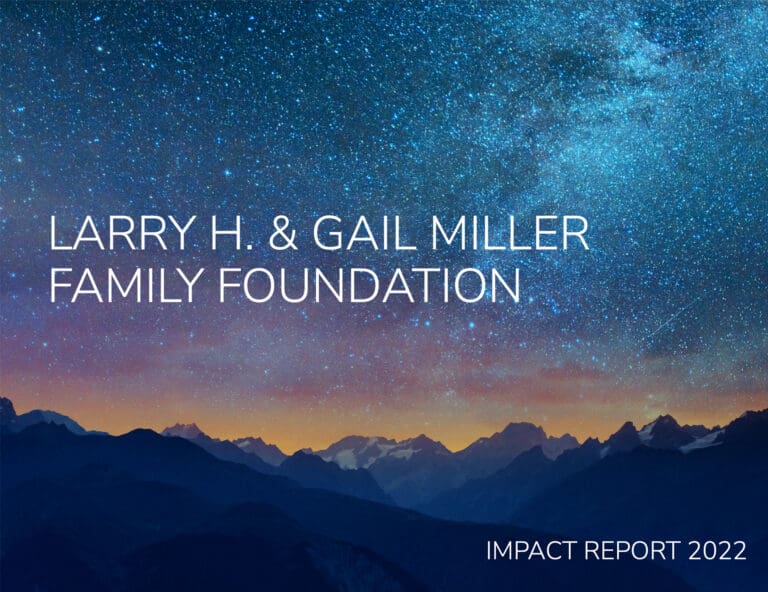 LARRY H. & GAIL MILLER FAMILY FOUNDATION

IMPACT REPORT 2022